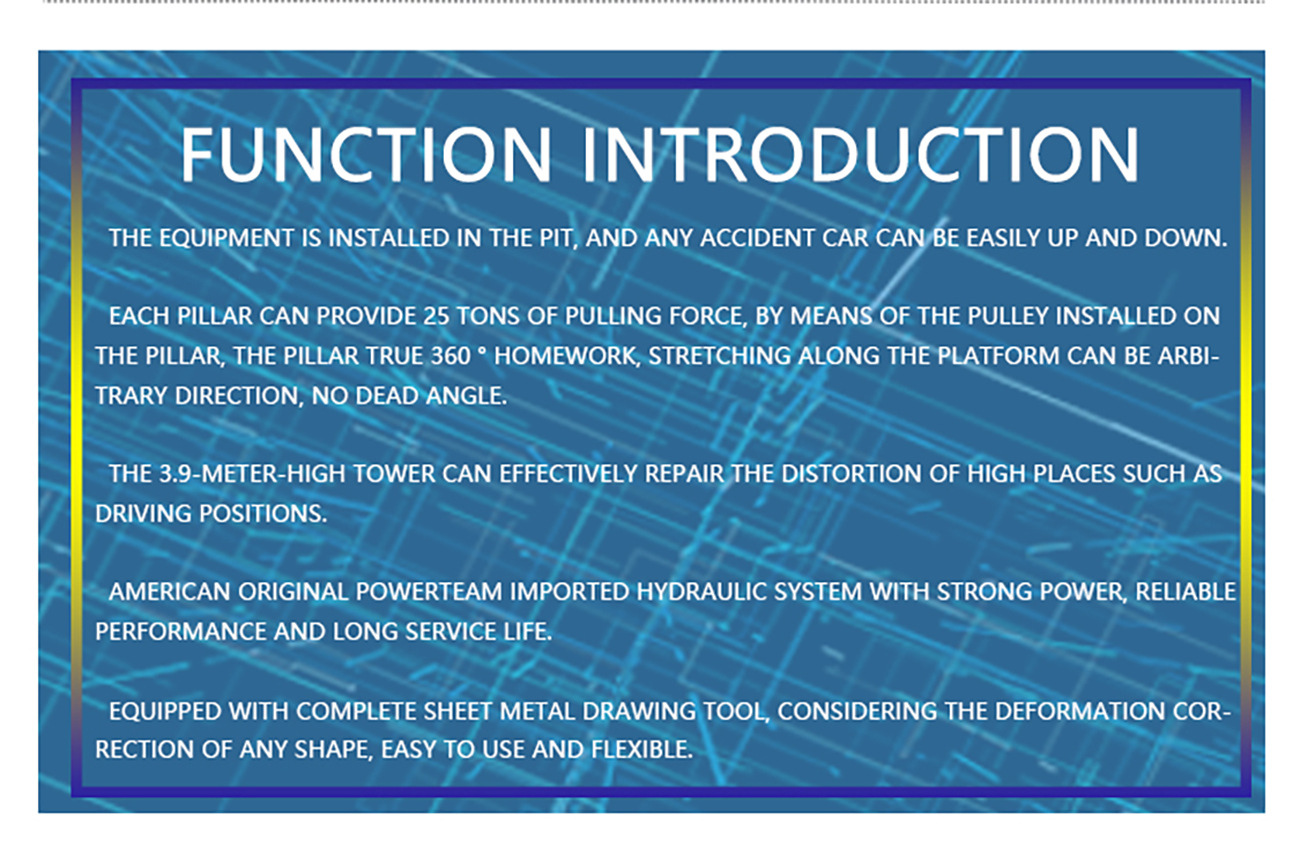 FUNCTION INTRODUCTION

THE EQUIPMENT IS INSTALLED IN THE PIT, AND ANY ACCIDENT CAR CAN BE EASILY UP AND DOWN.

EACH PILLAR CAN PROVIDE 25 TONS OF PULLING FORCE, BY MEANS OF THE PULLEY INSTALLED ON THE PILLAR, THE PILLAR TRUE 360 ° HOMEWORK, STRETCHING ALONG THE PLATFORM CAN BE ARBITRARY DIRECTION, NO DEAD ANGLE.

THE 3.9-METER-HIGH TOWER CAN EFFECTIVELY REPAIR THE DISTORTION OF HIGH PLACES SUCH AS DRIVING POSITIONS.

AMERICAN ORIGINAL POWERTEAM IMPORTED HYDRAULIC SYSTEM WITH STRONG POWER, RELIABLE PERFORMANCE AND LONG SERVICE LIFE.

EQUIPPED WITH COMPLETE SHEET METAL DRAWING TOOL, CONSIDERING THE DEFORMATION CORRECTION OF ANY SHAPE, EASY TO USE AND FLEXIBLE.